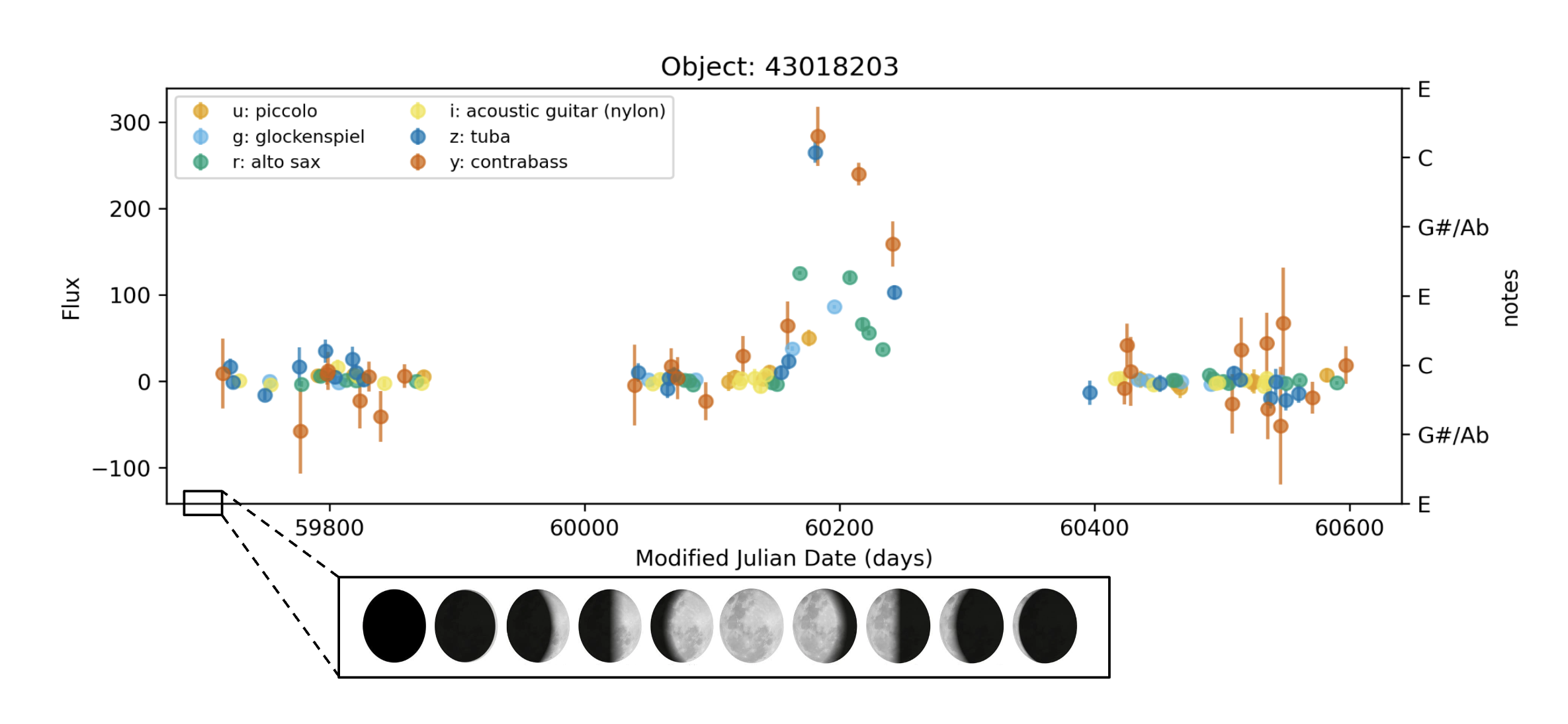 Object: 43018203

u: piccolo
g: glockenspiel
r: alto sax
i: acoustic guitar (nylon)
z: tuba
y: contrabass

Flux

300
200
100
0
−100

E
C
G#/Ab
E
C
G#/Ab
E

notes

59800
60000
60200
60400
60600

Modified Julian Date (days)